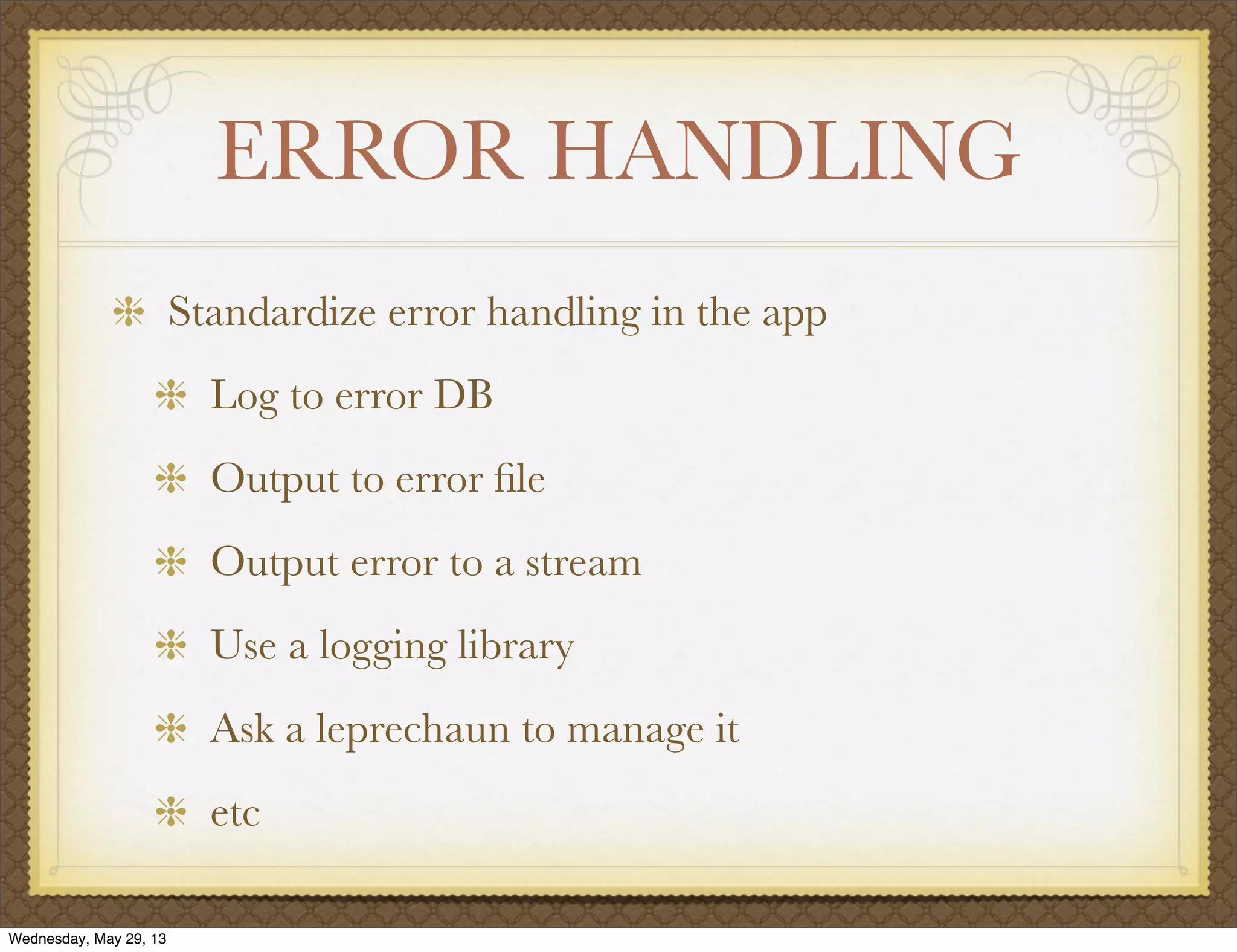 ERROR HANDLING

Standardize error handling in the app

Log to error DB

Output to error file

Output error to a stream

Use a logging library

Ask a leprechaun to manage it

etc

Wednesday, May 29, 13